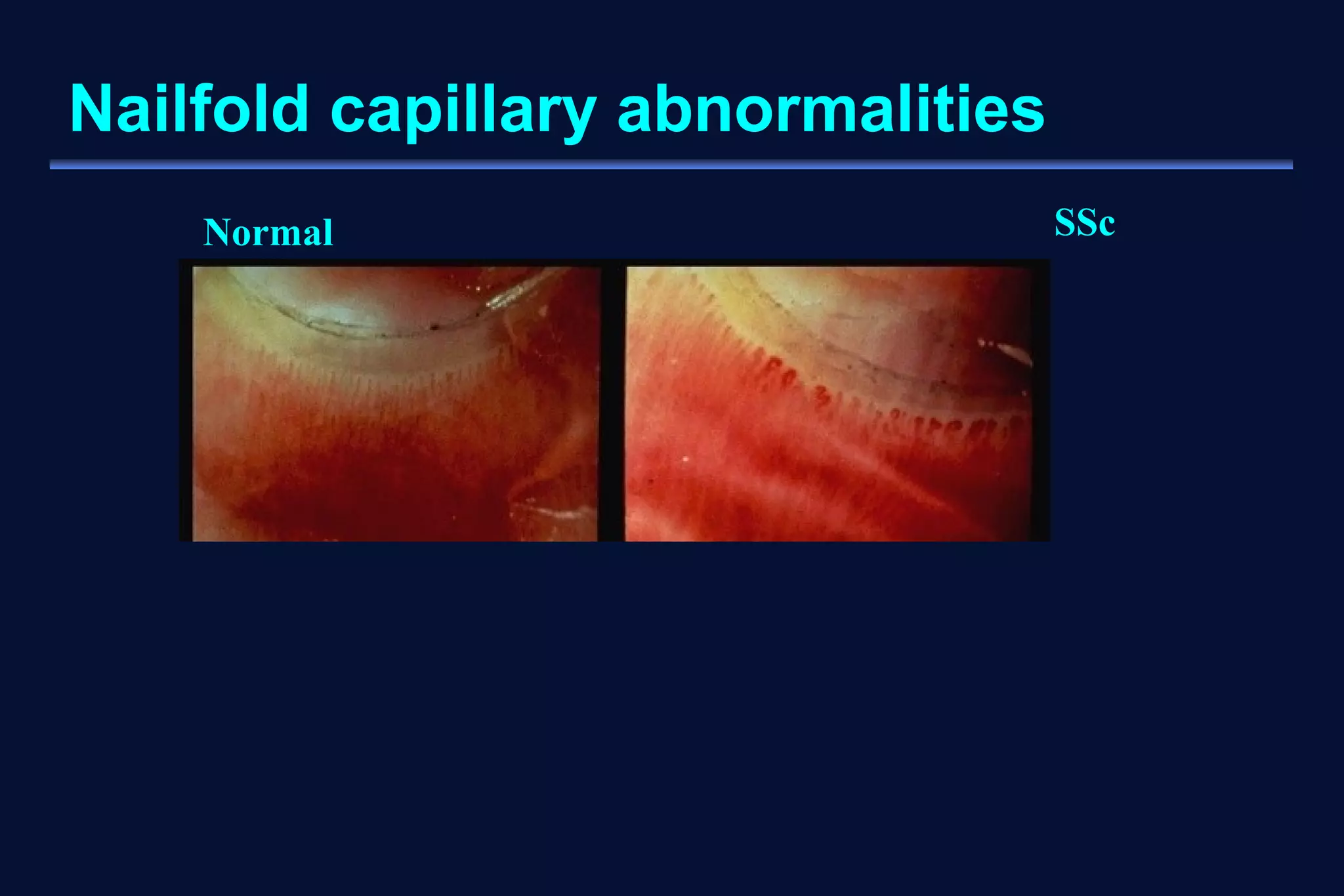 Nailfold capillary abnormalities

Normal

SSc